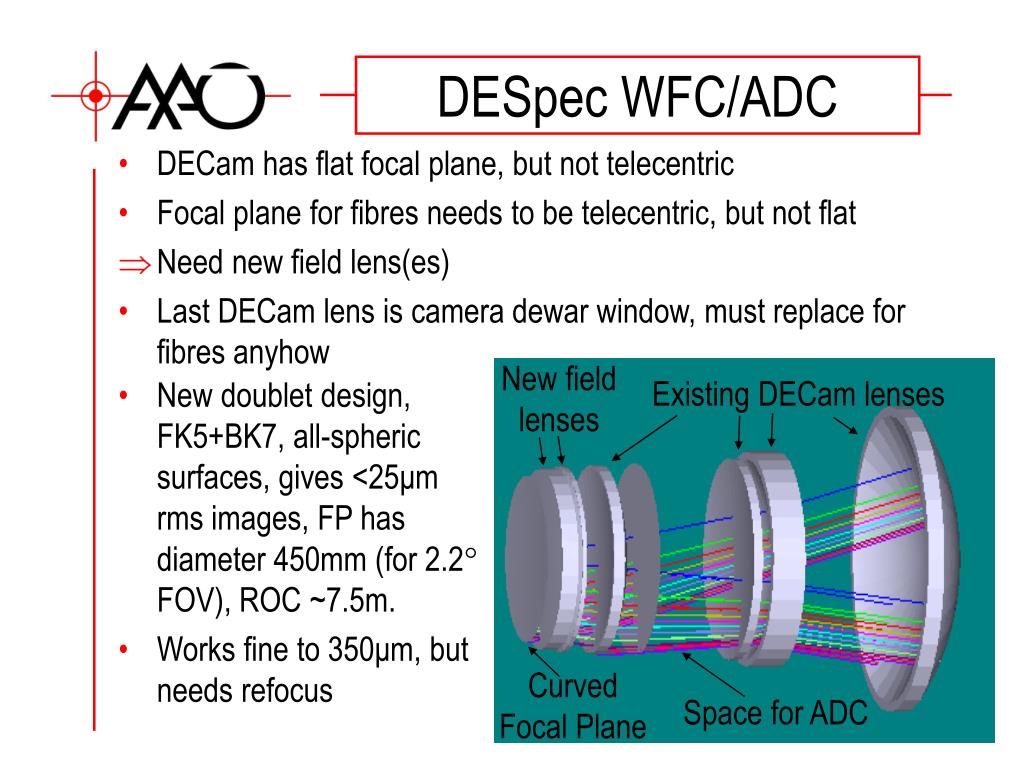 AAO

DESpec WFC/ADC

• DECam has flat focal plane, but not telecentric
• Focal plane for fibres needs to be telecentric, but not flat
$\Rightarrow$ Need new field lens(es)
• Last DECam lens is camera dewar window, must replace for fibres anyhow
• New doublet design, FK5+BK7, all-spheric surfaces, gives <25µm rms images, FP has diameter 450mm (for 2.2° FOV), ROC ~7.5m.
• Works fine to 350µm, but needs refocus

New field lenses
Existing DECam lenses
Curved Focal Plane
Space for ADC